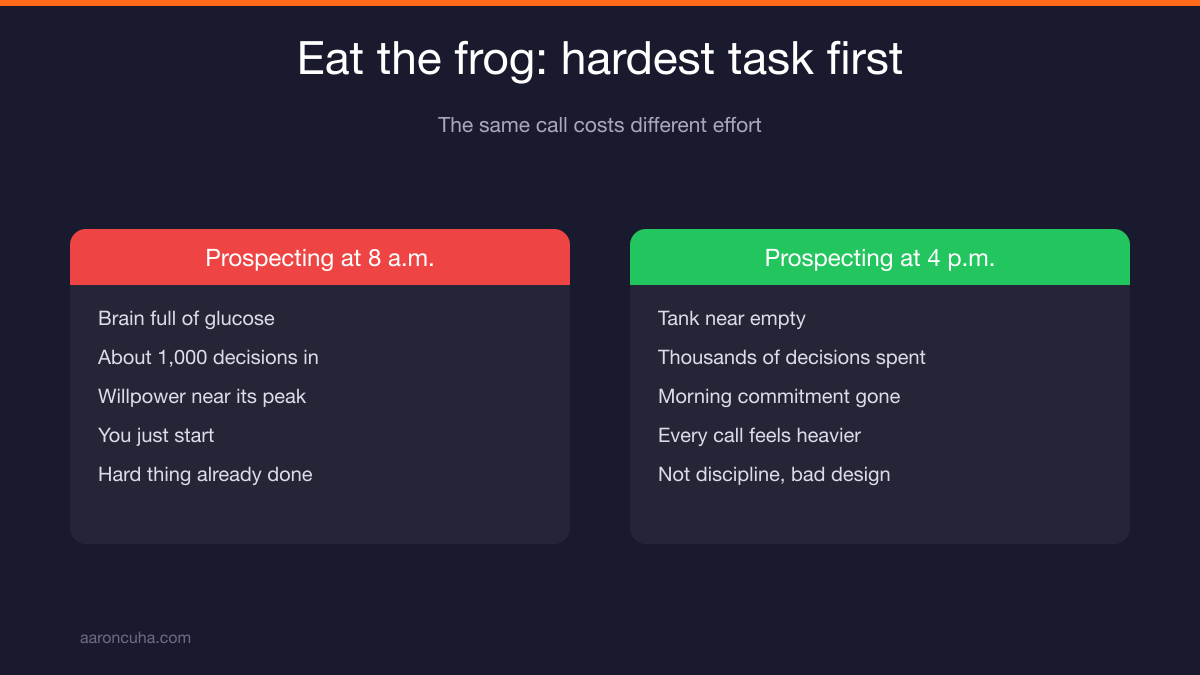 Eat the frog: hardest task first

The same call costs different effort

Prospecting at 8 a.m.

Brain full of glucose

About 1,000 decisions in

Willpower near its peak

You just start

Hard thing already done

Prospecting at 4 p.m.

Tank near empty

Thousands of decisions spent

Morning commitment gone

Every call feels heavier

Not discipline, bad design

aaroncuha.com